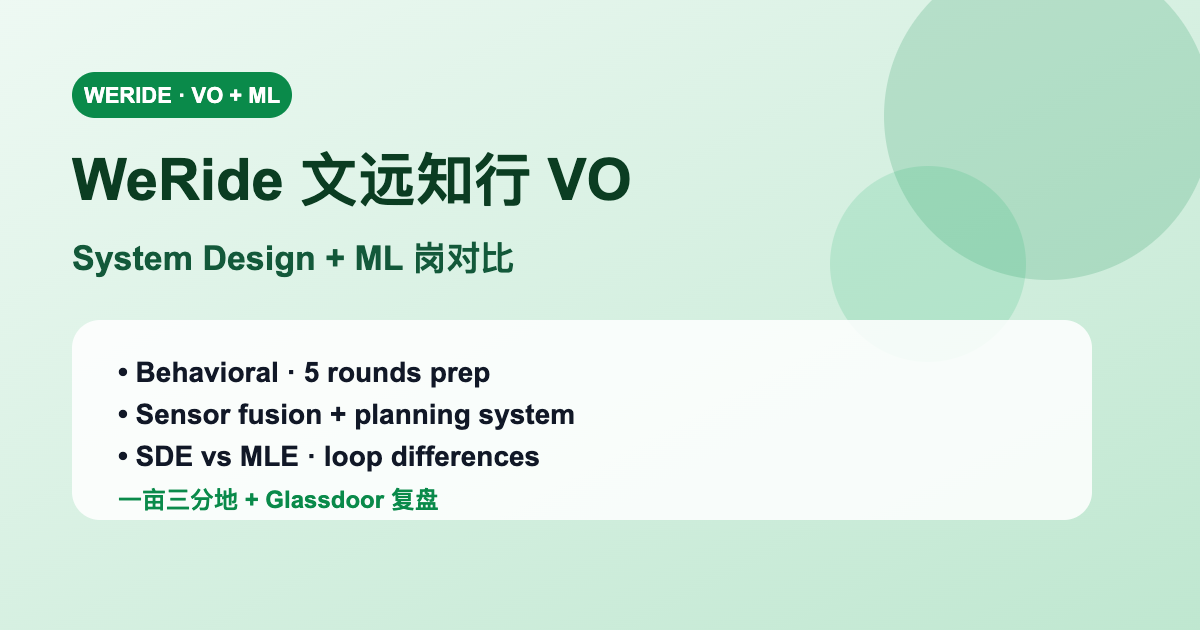 WERIDE · VO + ML

WeRide 文远知行 VO

System Design + ML 岗对比

• Behavioral · 5 rounds prep
• Sensor fusion + planning system
• SDE vs MLE · loop differences

一亩三分地 + Glassdoor 复盘